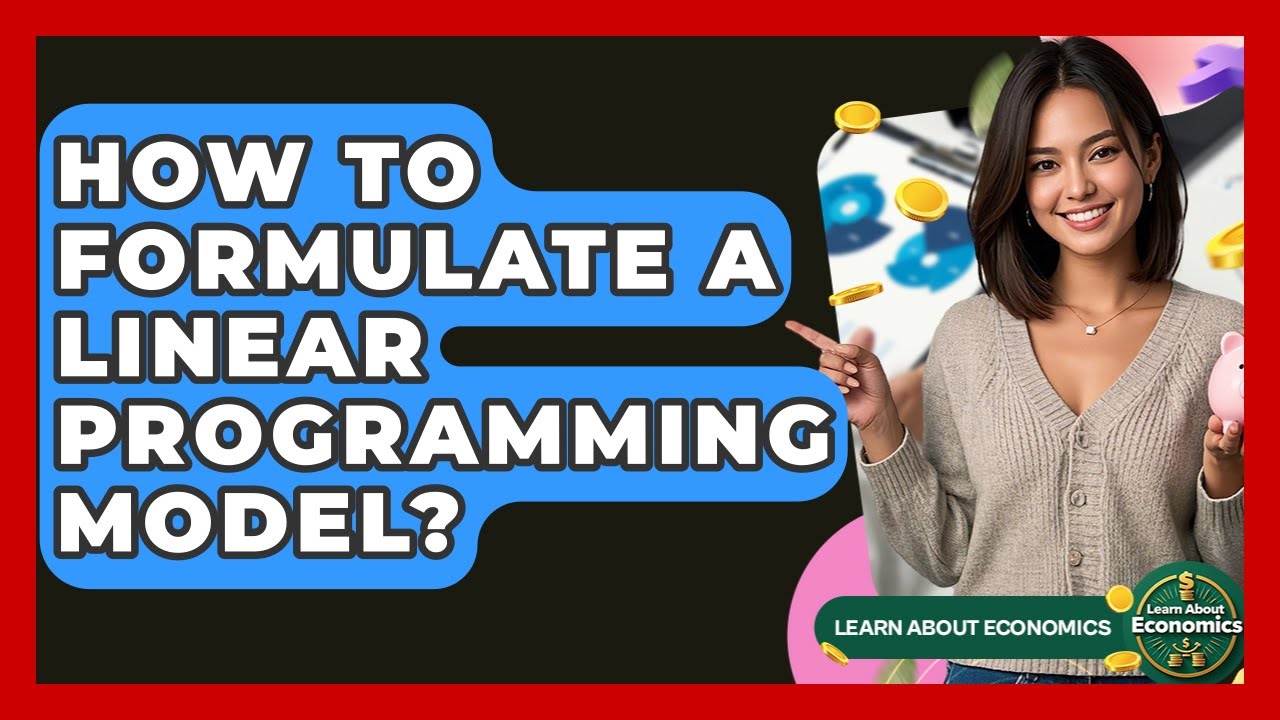 HOW TO FORMULATE A LINEAR PROGRAMMING MODEL?

LEARN ABOUT ECONOMICS

Learn About Economics